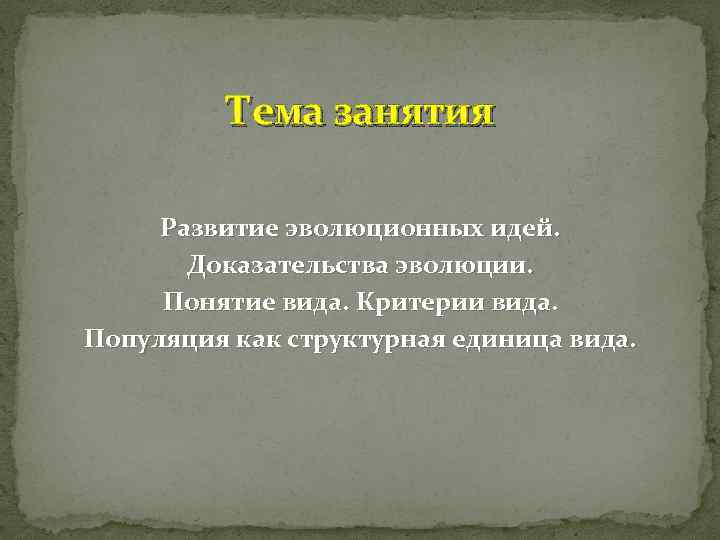 Тема занятия

Развитие эволюционных идей.
Доказательства эволюции.
Понятие вида. Критерии вида.
Популяция как структурная единица вида.